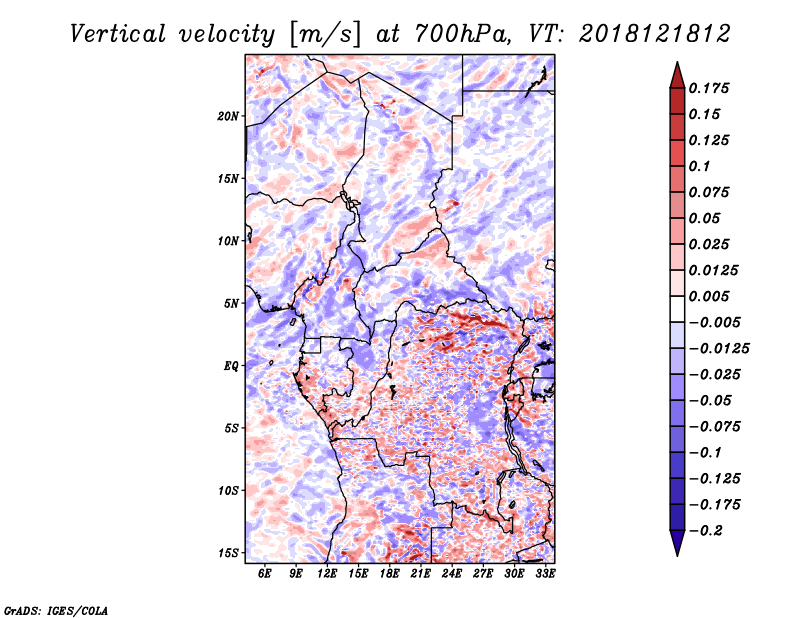 Vertical velocity [m/s] at 700hPa, VT: 2018121812

20N
15N
10N
5N
EQ
5S
10S
15S

6E 9E 12E 15E 18E 21E 24E 27E 30E 33E

0.175
0.15
0.125
0.1
0.075
0.05
0.025
0.0125
0.005
-0.005
-0.0125
-0.025
-0.05
-0.075
-0.1
-0.125
-0.175
-0.2

GrADS: IGES/COLA